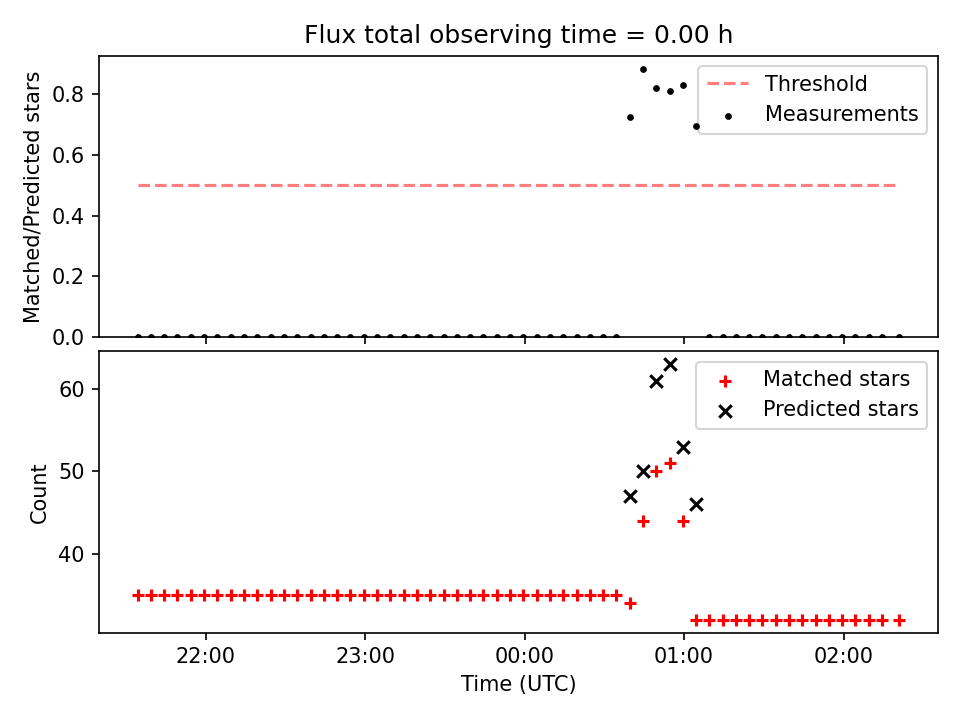 Flux total observing time = 0.00 h

Matched/Predicted stars

0.8
0.6
0.4
0.2
0.0

Threshold
Measurements

Count

60
50
40

Matched stars
Predicted stars

22:00
23:00
00:00
01:00
02:00

Time (UTC)